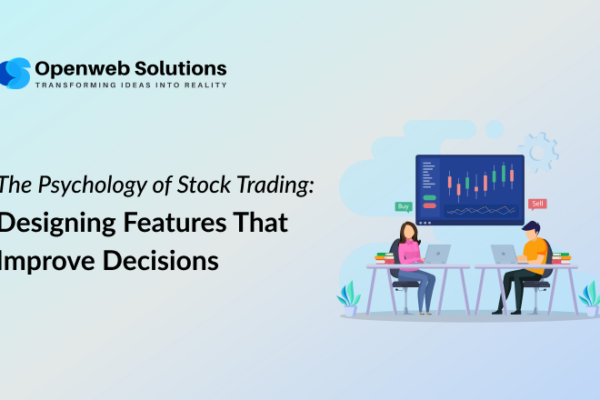 Openweb Solutions
TRANSFORMING IDEAS INTO REALITY

The Psychology of Stock Trading:
Designing Features That Improve Decisions

Buy

Sell